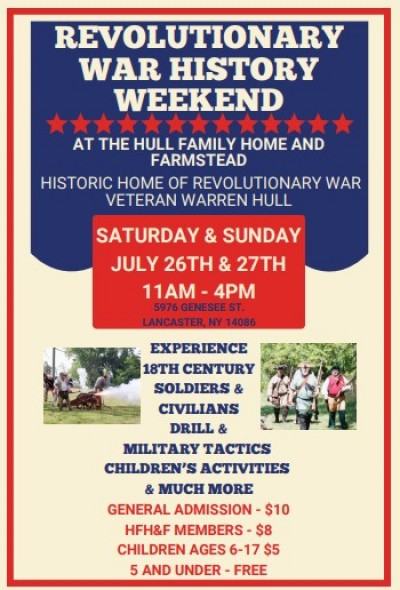 REVOLUTIONARY WAR HISTORY WEEKEND

AT THE HULL FAMILY HOME AND FARMSTEAD

HISTORIC HOME OF REVOLUTIONARY WAR VETERAN WARREN HULL

SATURDAY & SUNDAY
JULY 26TH & 27TH
11AM - 4PM
5976 GENESEE ST.
LANCASTER, NY 14086

EXPERIENCE
18TH CENTURY
SOLDIERS &
CIVILIANS
DRILL &
MILITARY TACTICS
CHILDREN'S ACTIVITIES
& MUCH MORE

GENERAL ADMISSION - $10
HFH&F MEMBERS - $8
CHILDREN AGES 6-17 $5
5 AND UNDER - FREE